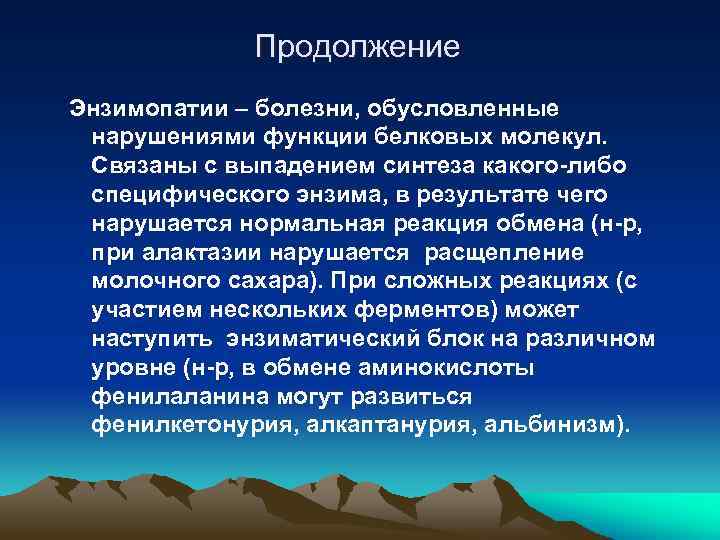 Продолжение

Энзимопатии – болезни, обусловленные нарушениями функции белковых молекул. Связаны с выпадением синтеза какого-либо специфического энзима, в результате чего нарушается нормальная реакция обмена (н-р, при алактазии нарушается  расщепление молочного сахара). При сложных реакциях (с участием нескольких ферментов) может наступить  энзиматический блок на различном уровне (н-р, в обмене аминокислоты фенилаланина могут развиться фенилкетонурия, алкаптанурия, альбинизм).